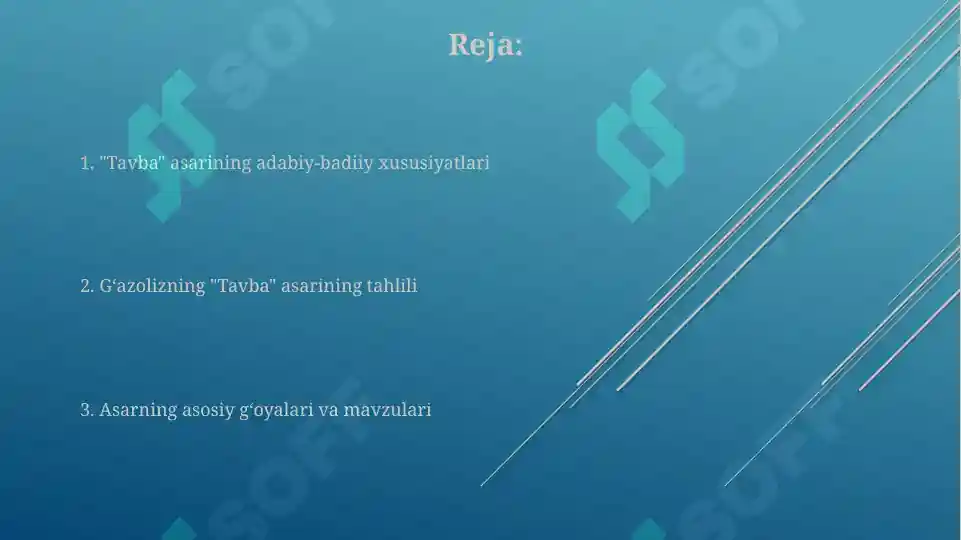 Reja:

1. "Tavba" asarining adabiy-badiiy xususiyatlari

2. G‘azolizning "Tavba" asarining tahlili

3. Asarning asosiy g‘oyalari va mavzulari

SOFT
SOFT
SOFT
SOFT